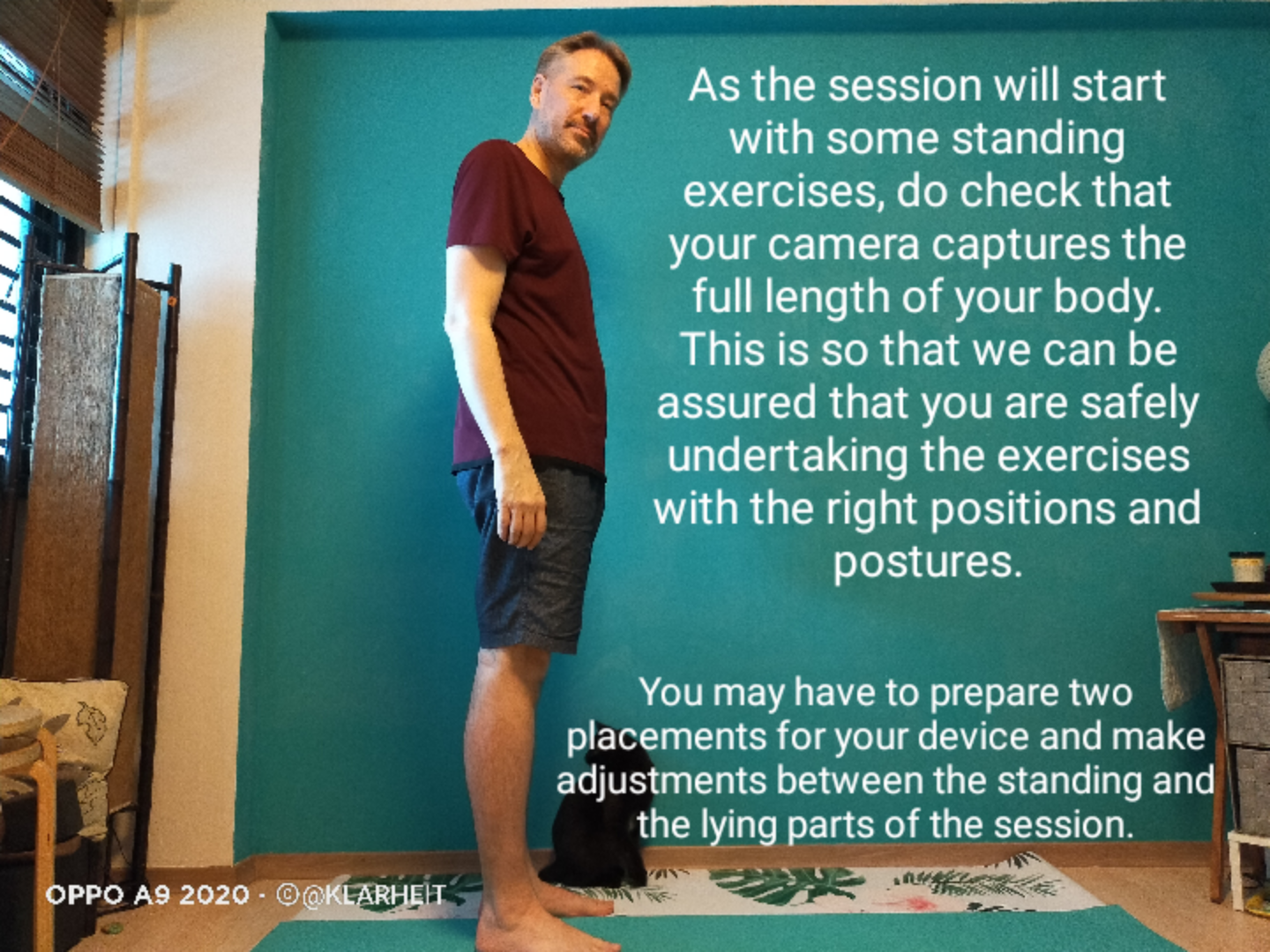 As the session will start with some standing exercises, do check that your camera captures the full length of your body. This is so that we can be assured that you are safely undertaking the exercises with the right positions and postures.

You may have to prepare two placements for your device and make adjustments between the standing and the lying parts of the session.

OPPO A9 2020 · ©@KLARHEIT